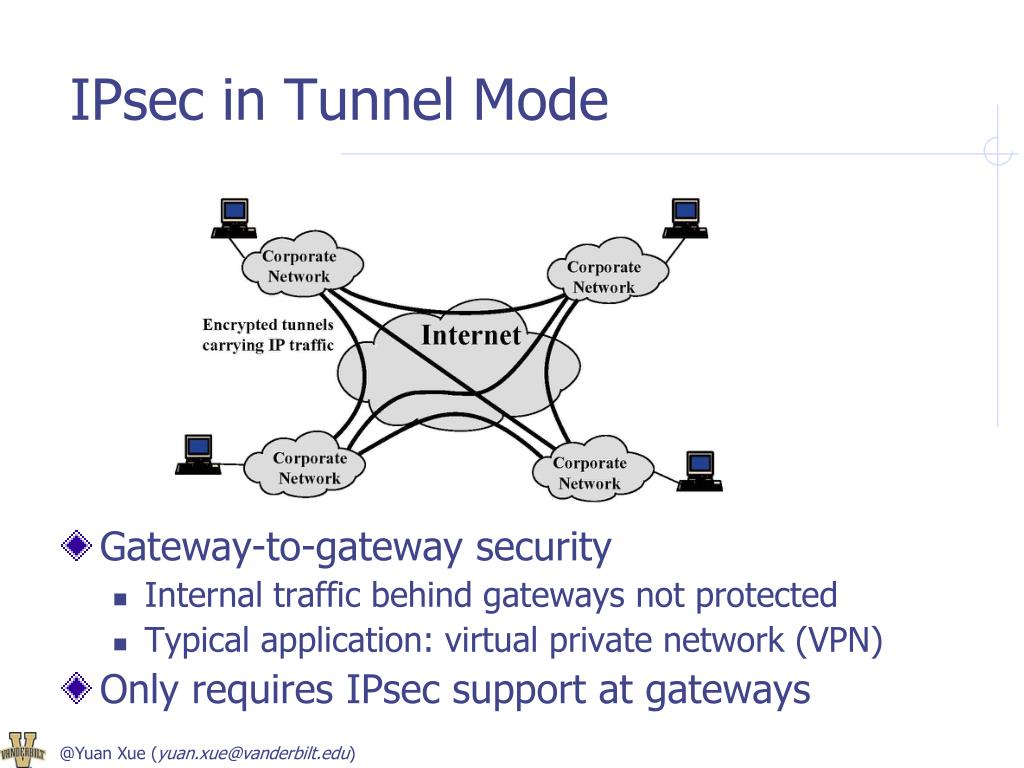 IPsec in Tunnel Mode

Corporate Network

Corporate Network

Encrypted tunnels carrying IP traffic

Internet

Corporate Network

Corporate Network

Gateway-to-gateway security

Internal traffic behind gateways not protected

Typical application: virtual private network (VPN)

Only requires IPsec support at gateways

VANDERBILT

@Yuan Xue (yuan.xue@vanderbilt.edu)